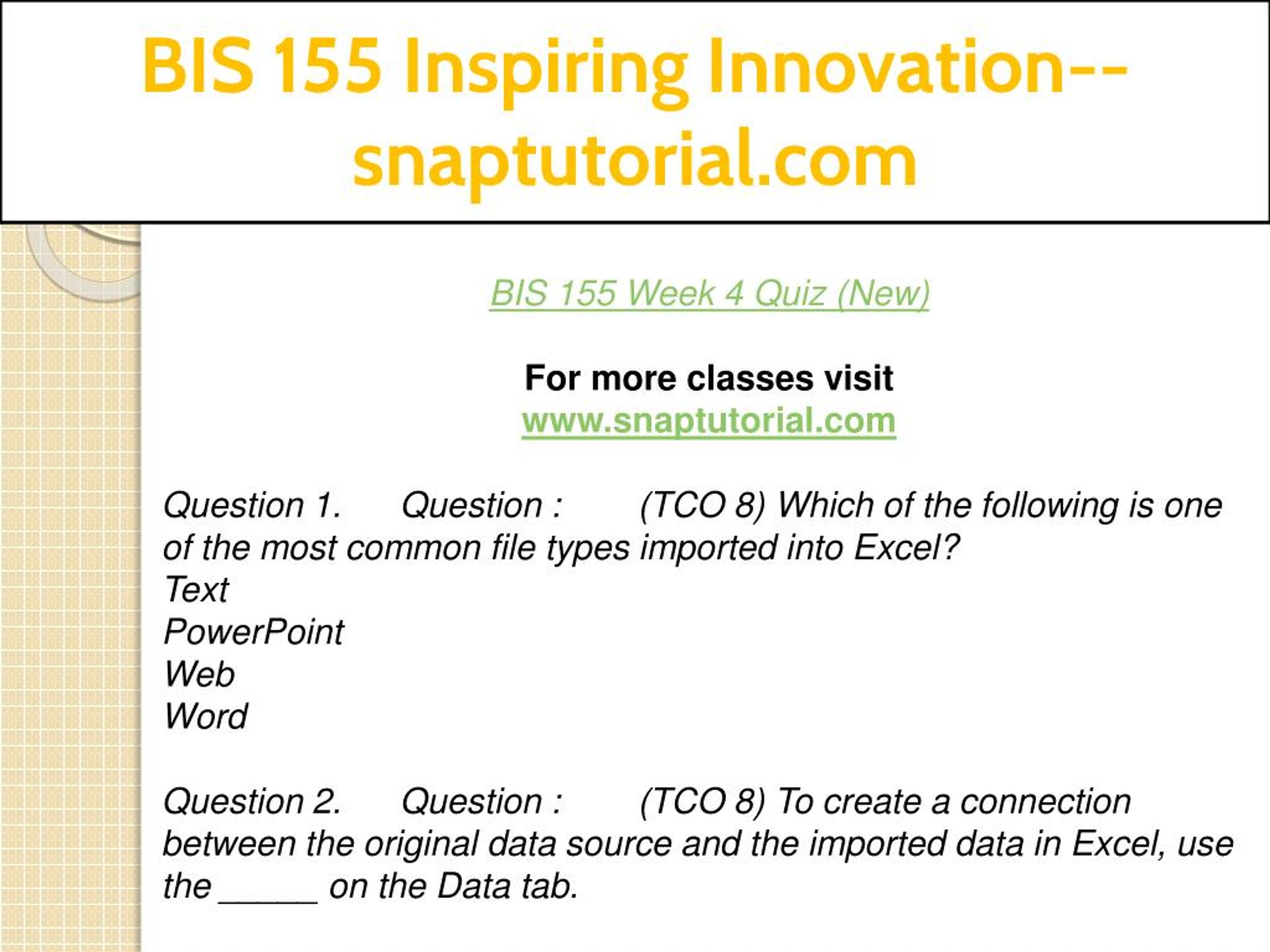 BIS 155 Inspiring Innovation--snaptutorial.com

BIS 155 Week 4 Quiz (New)

For more classes visit
www.snaptutorial.com

Question 1. Question : (TCO 8) Which of the following is one of the most common file types imported into Excel?
Text
PowerPoint
Web
Word

Question 2. Question : (TCO 8) To create a connection between the original data source and the imported data in Excel, use the _____ on the Data tab.